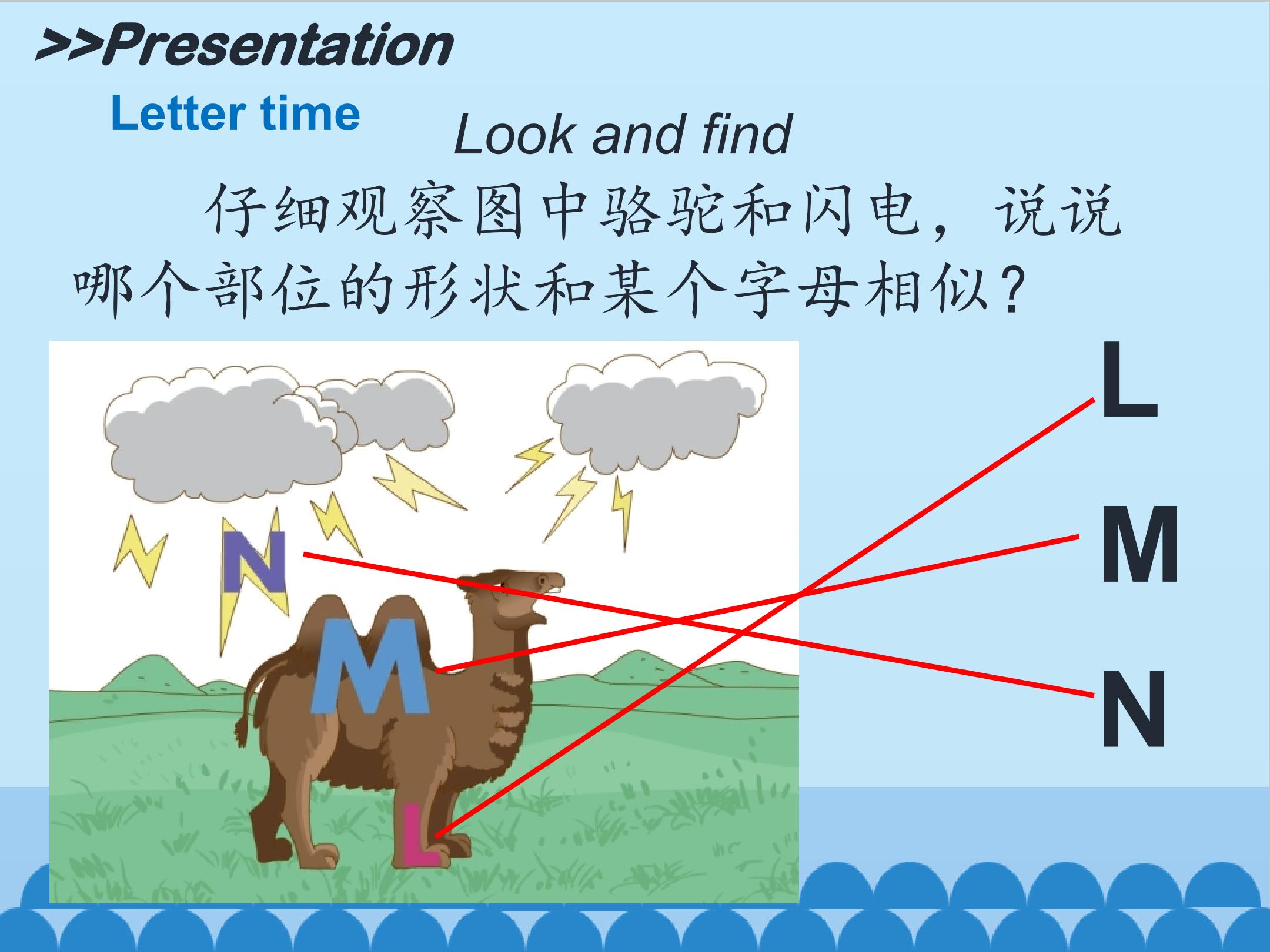 >>Presentation

Letter time

Look and find

仔细观察图中骆驼和闪电，说说哪个部位的形状和某个字母相似？

N

M

L

L

M

N